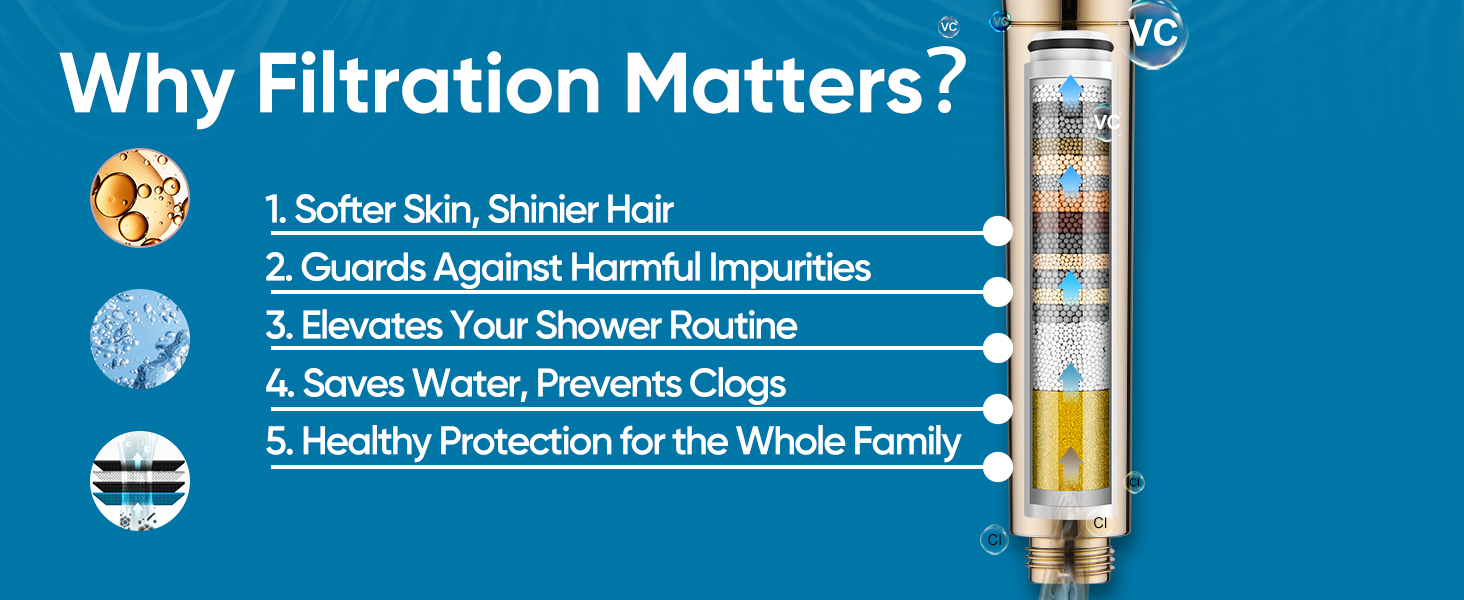 Why Filtration Matters?

1. Softer Skin, Shinier Hair
2. Guards Against Harmful Impurities
3. Elevates Your Shower Routine
4. Saves Water, Prevents Clogs
5. Healthy Protection for the Whole Family

VC
VC
VC
VC
Cl
Cl
Cl